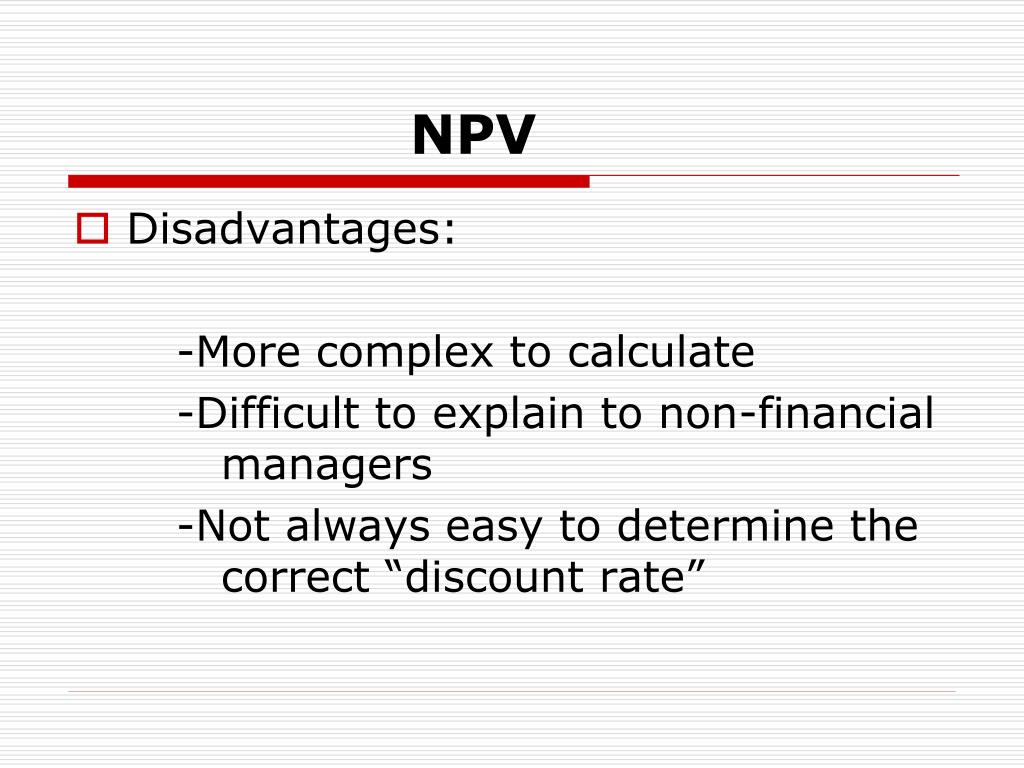 NPV

Disadvantages:

-More complex to calculate

-Difficult to explain to non-financial managers

-Not always easy to determine the correct “discount rate”